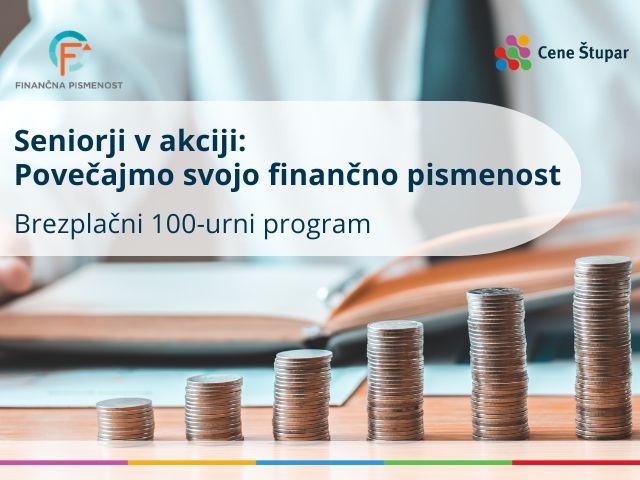 FINANČNA PISMENOST

Cene Štupar

Seniorji v akciji:
Povečajmo svojo finančno pismenost

Brezplačni 100-urni program